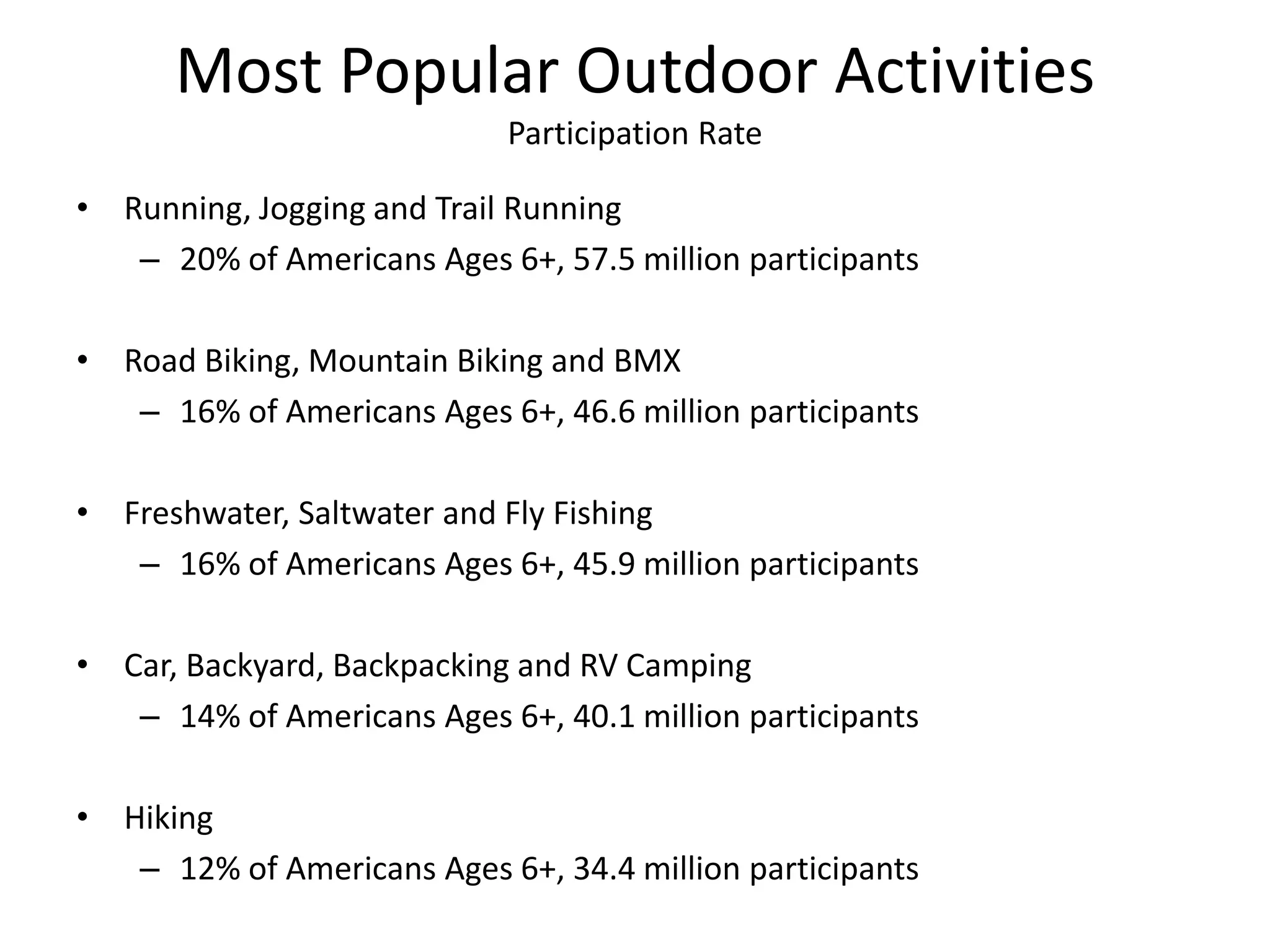 Most Popular Outdoor Activities

Participation Rate

• Running, Jogging and Trail Running
  – 20% of Americans Ages 6+, 57.5 million participants

• Road Biking, Mountain Biking and BMX
  – 16% of Americans Ages 6+, 46.6 million participants

• Freshwater, Saltwater and Fly Fishing
  – 16% of Americans Ages 6+, 45.9 million participants

• Car, Backyard, Backpacking and RV Camping
  – 14% of Americans Ages 6+, 40.1 million participants

• Hiking
  – 12% of Americans Ages 6+, 34.4 million participants